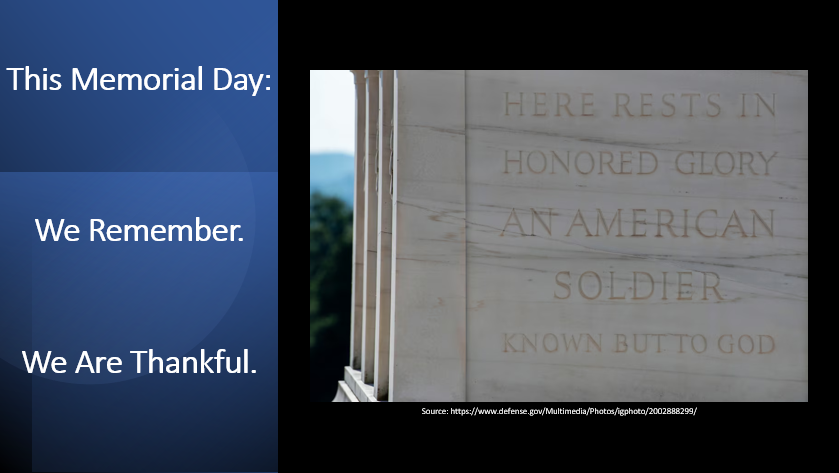 This Memorial Day:

We Remember.

We Are Thankful.

HERE RESTS IN
HONORED GLORY
AN AMERICAN
SOLDIER
KNOWN BUT TO GOD

Source: https://www.defense.gov/Multimedia/Photos/igphoto/2002888299/